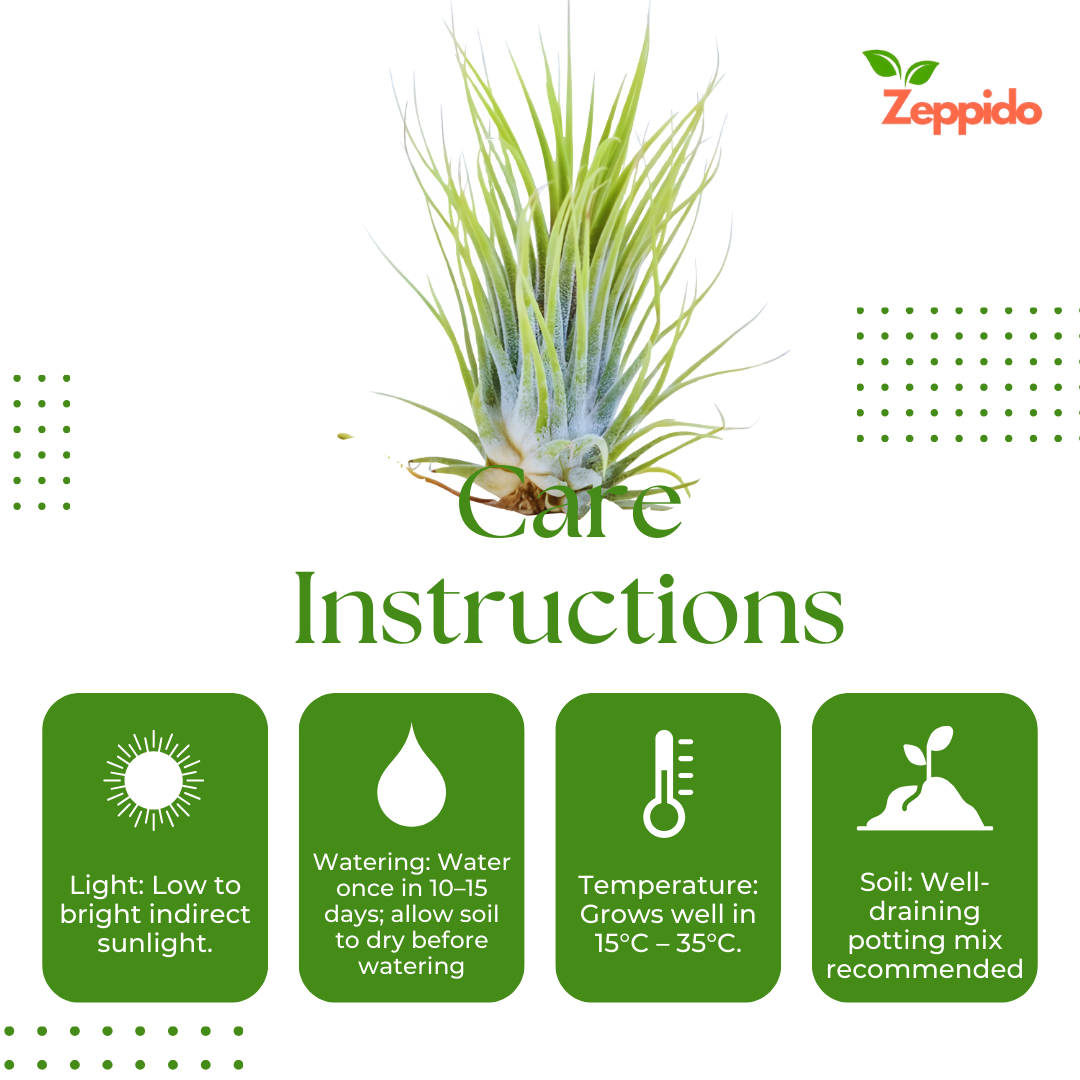 Zeppido

Care Instructions

Light: Low to bright indirect sunlight.

Watering: Water once in 10–15 days; allow soil to dry before watering

Temperature: Grows well in 15°C – 35°C.

Soil: Well-draining potting mix recommended